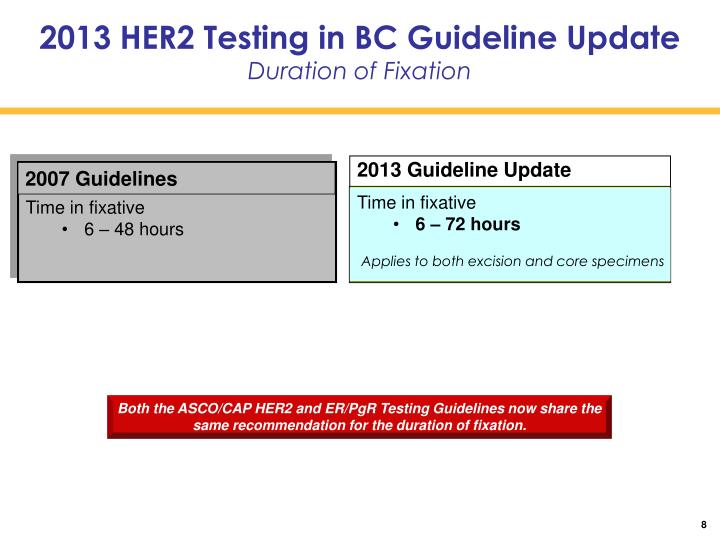 2013 HER2 Testing in BC Guideline Update
Duration of Fixation

2007 Guidelines
Time in fixative
• 6 – 48 hours

2013 Guideline Update
Time in fixative
• 6 – 72 hours
Applies to both excision and core specimens

Both the ASCO/CAP HER2 and ER/PgR Testing Guidelines now share the same recommendation for the duration of fixation.

8